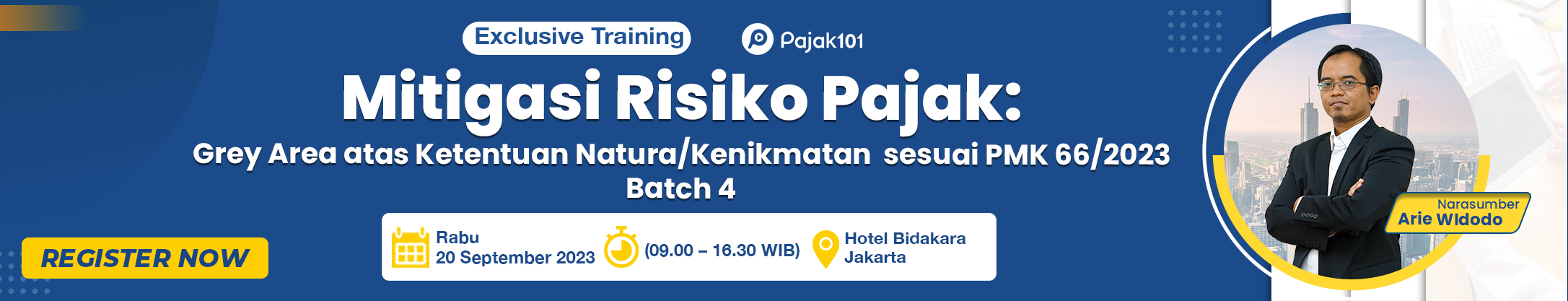 Exclusive Training

Pajak101

Mitigasi Risiko Pajak:

Grey Area atas Ketentuan Natura/Kenikmatan sesuai PMK 66/2023

Batch 4

REGISTER NOW

Rabu
20 September 2023

(09.00 – 16.30 WIB)

Hotel Bidakara
Jakarta

Narasumber
Arie WIdodo